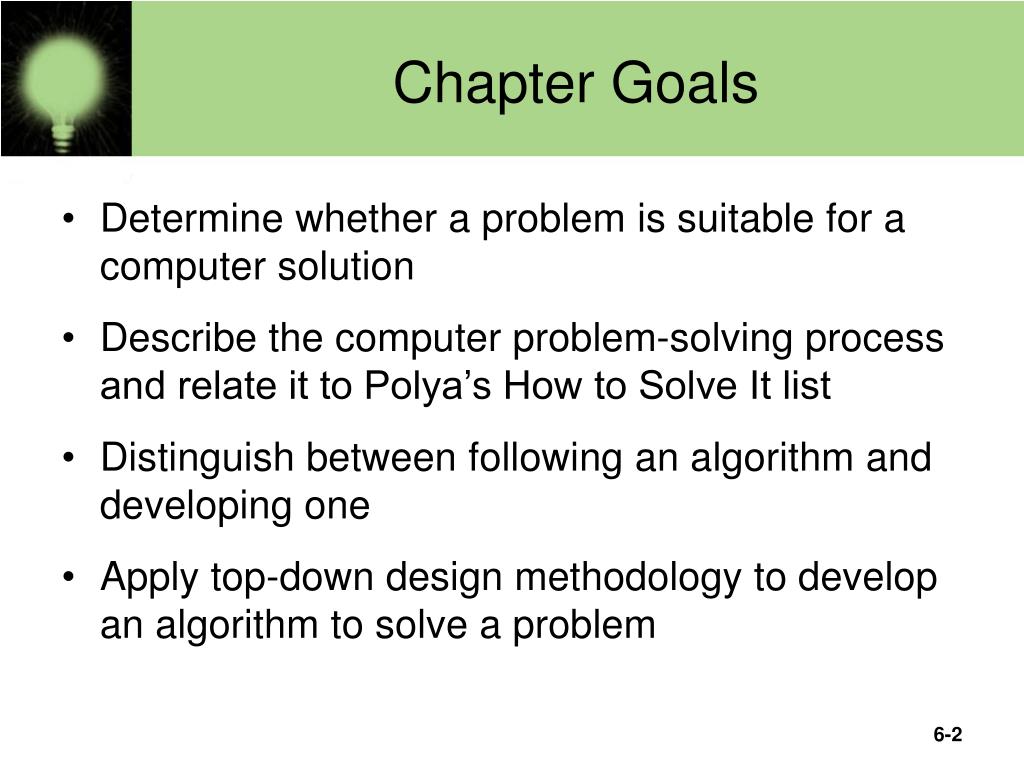 Chapter Goals

• Determine whether a problem is suitable for a computer solution

• Describe the computer problem-solving process and relate it to Polya’s How to Solve It list

• Distinguish between following an algorithm and developing one

• Apply top-down design methodology to develop an algorithm to solve a problem

6-2